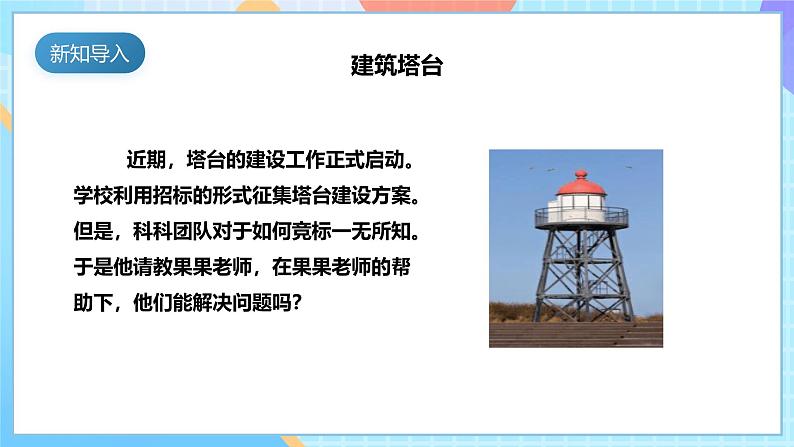 新知导入

建筑塔台

近期，塔台的建设工作正式启动。学校利用招标的形式征集塔台建设方案。但是，科科团队对于如何竞标一无所知。于是他请教果果老师，在果果老师的帮助下，他们能解决问题吗？